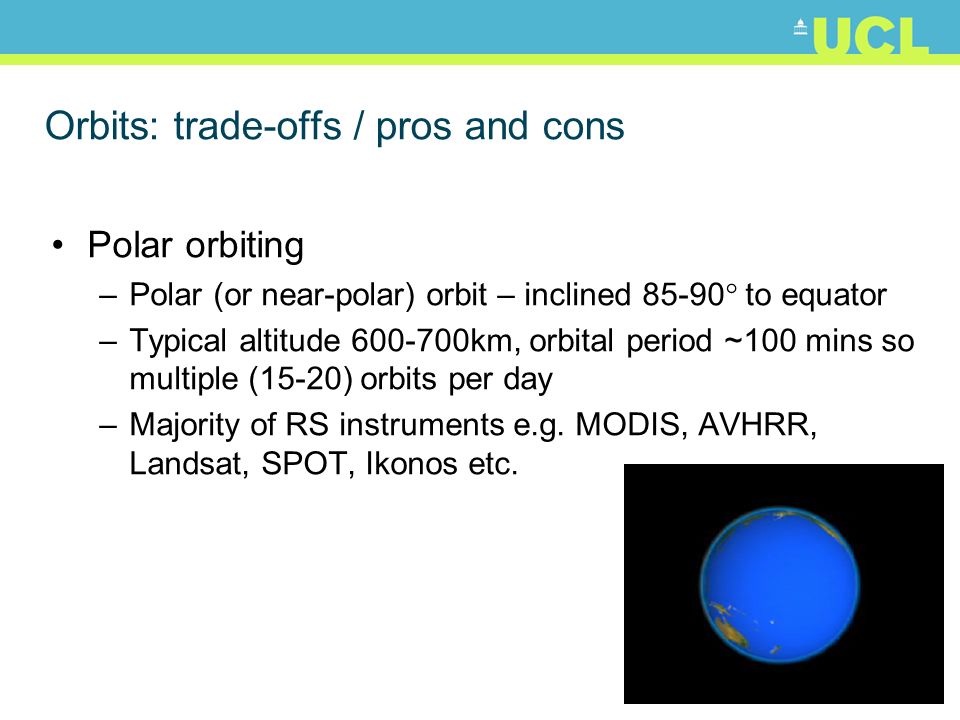 UCL

Orbits: trade-offs / pros and cons

• Polar orbiting
– Polar (or near-polar) orbit – inclined 85-90° to equator
– Typical altitude 600-700km, orbital period ~100 mins so multiple (15-20) orbits per day
– Majority of RS instruments e.g. MODIS, AVHRR, Landsat, SPOT, Ikonos etc.